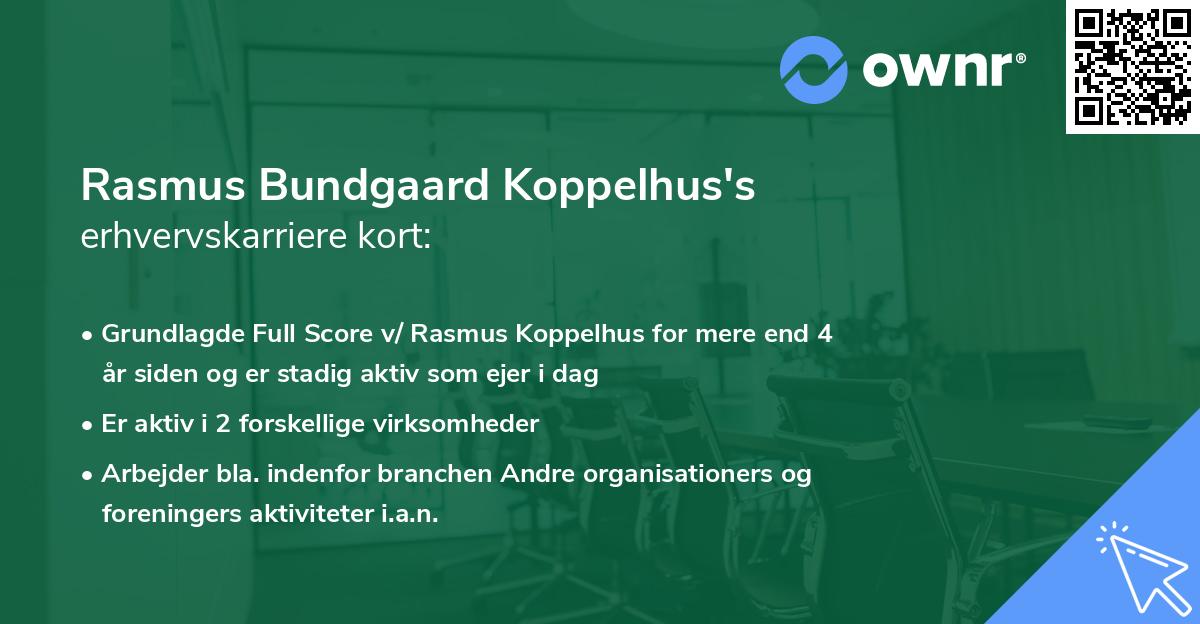 ownr®

Rasmus Bundgaard Koppelhus's
erhvervskarriere kort:

• Grundlagde Full Score v/ Rasmus Koppelhus for mere end 4 år siden og er stadig aktiv som ejer i dag
• Er aktiv i 2 forskellige virksomheder
• Arbejder bla. indenfor branchen Andre organisationers og foreningers aktiviteter i.a.n.